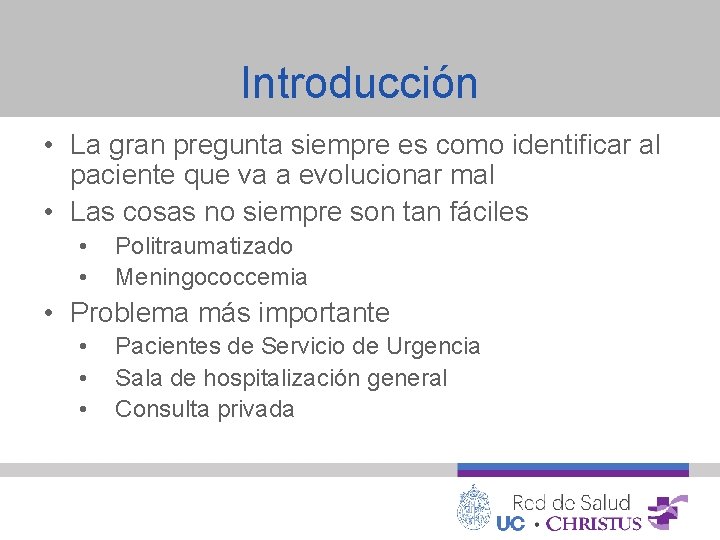 Introducción

• La gran pregunta siempre es como identificar al paciente que va a evolucionar mal
• Las cosas no siempre son tan fáciles
  • Politraumatizado
  • Meningococcemia
• Problema más importante
  • Pacientes de Servicio de Urgencia
  • Sala de hospitalización general
  • Consulta privada

Red de Salud
UC • CHRISTUS